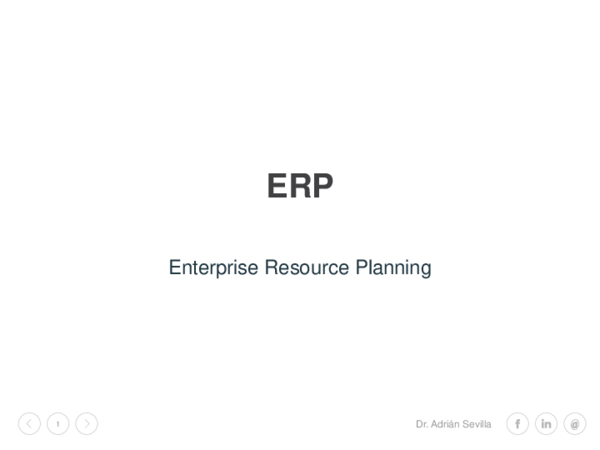 ERP

Enterprise Resource Planning

1

Dr. Adrián Sevilla

f in @